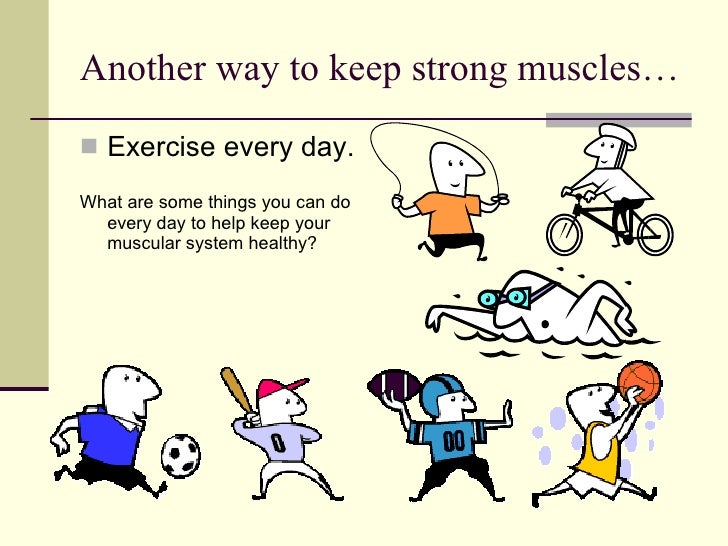 Another way to keep strong muscles…

Exercise every day.

What are some things you can do every day to help keep your muscular system healthy?

0

00